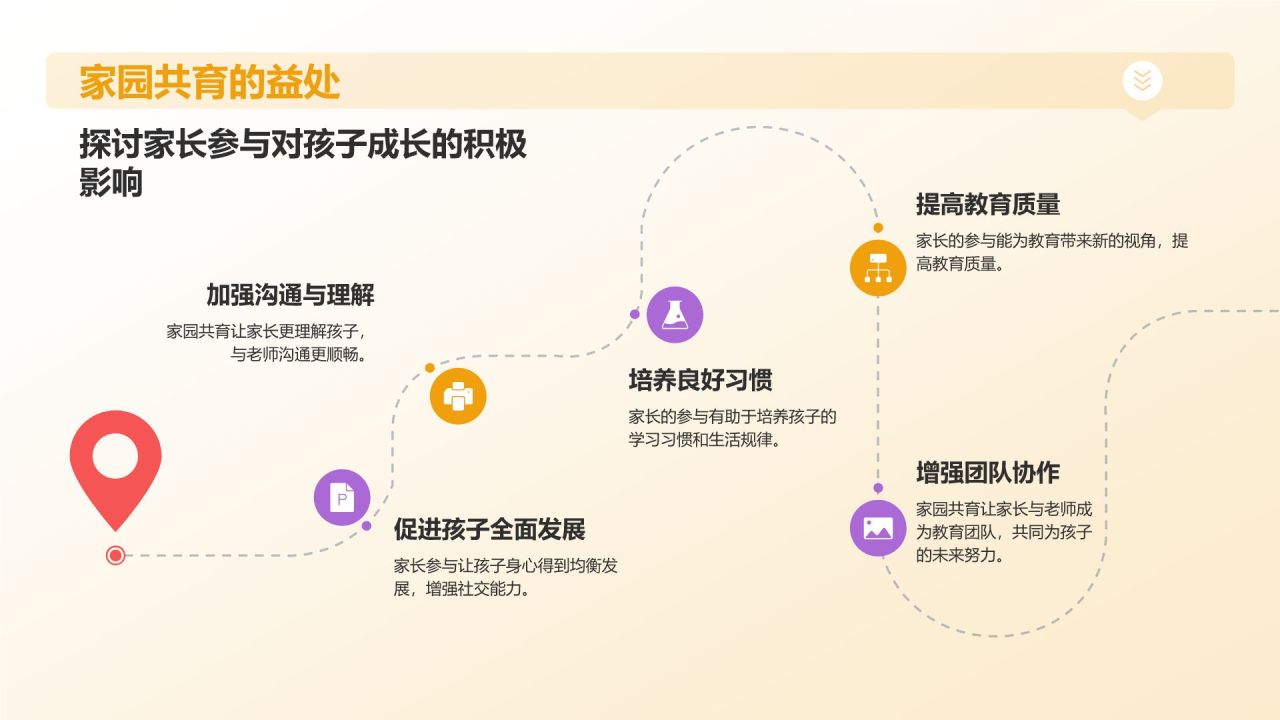 家园共育的益处

探讨家长参与对孩子成长的积极影响

加强沟通与理解

家园共育让家长更理解孩子，与老师沟通更顺畅。

促进孩子全面发展

家长参与让孩子身心得到均衡发展，增强社交能力。

培养良好习惯

家长的参与有助于培养孩子的学习习惯和生活规律。

提高教育质量

家长的参与能为教育带来新的视角，提高教育质量。

增强团队协作

家园共育让家长与老师成为教育团队，共同为孩子的未来努力。